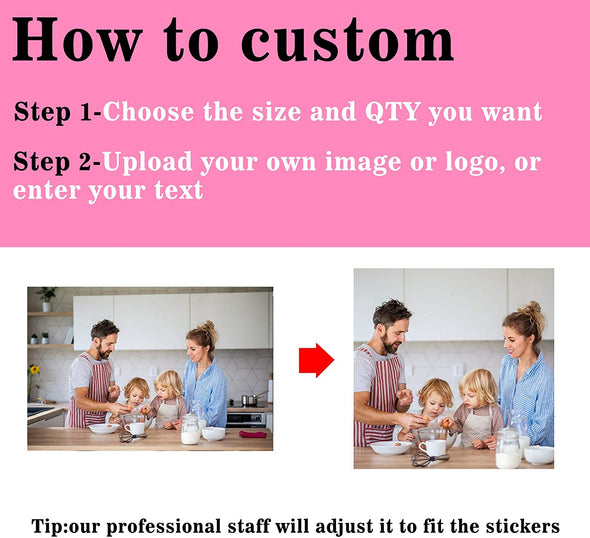 How to custom

Step 1-Choose the size and QTY you want

Step 2-Upload your own image or logo, or enter your text

Tip:our professional staff will adjust it to fit the stickers